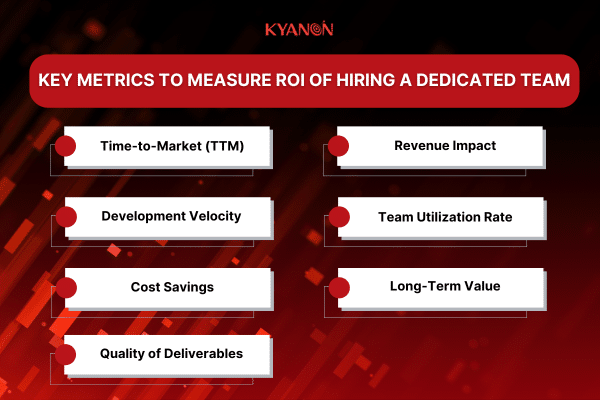 KYANON

KEY METRICS TO MEASURE ROI OF HIRING A DEDICATED TEAM

Time-to-Market (TTM)

Development Velocity

Cost Savings

Quality of Deliverables

Revenue Impact

Team Utilization Rate

Long-Term Value